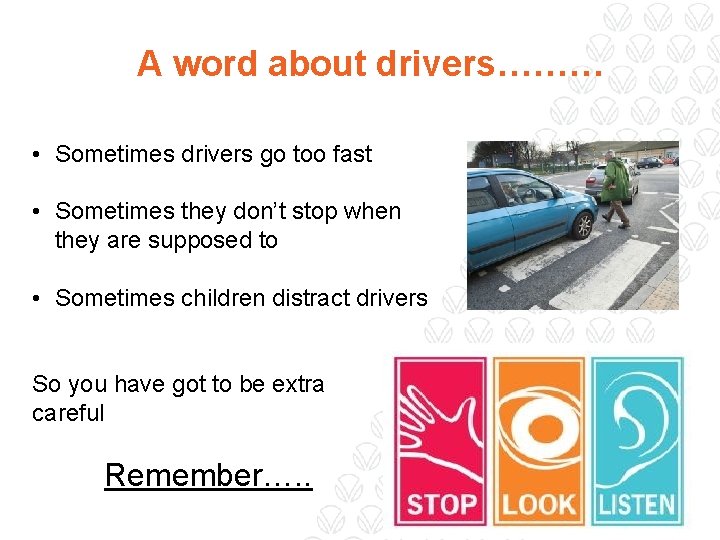 A word about drivers………

• Sometimes drivers go too fast

• Sometimes they don't stop when they are supposed to

• Sometimes children distract drivers

So you have got to be extra careful

Remember…..

STOP LOOK LISTEN